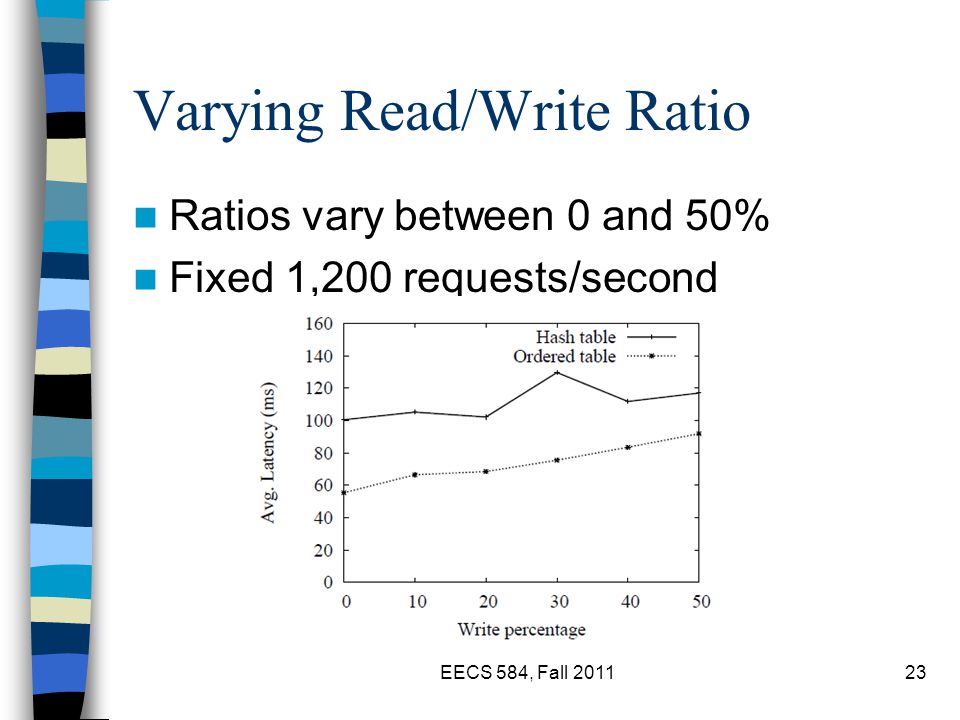 Varying Read/Write Ratio

Ratios vary between 0 and 50%

Fixed 1,200 requests/second

Hash table
Ordered table

Avg. Latency (ms)

160
140
120
100
80
60
40
20
0

0 10 20 30 40 50

Write percentage

EECS 584, Fall 2011

23